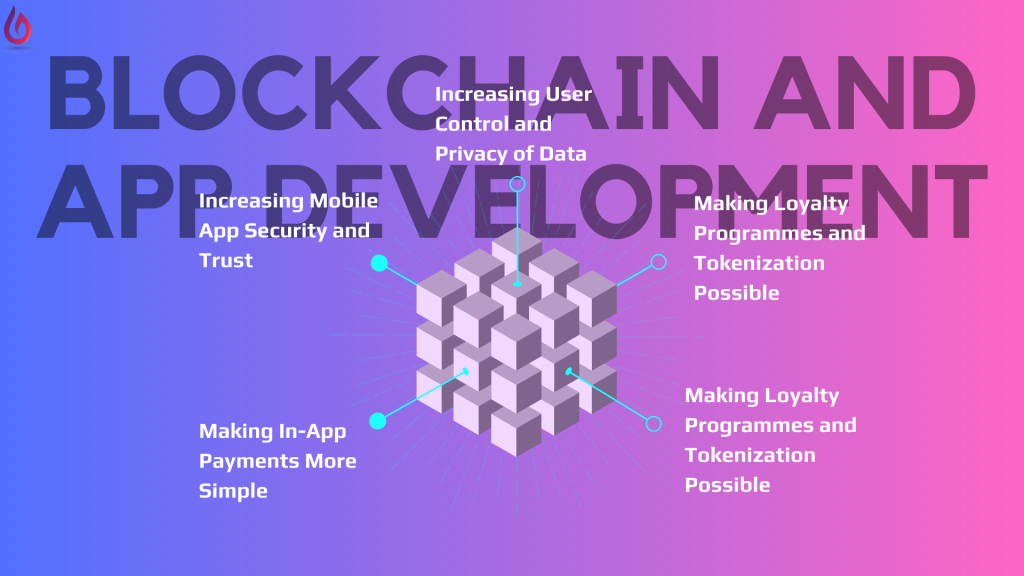 BLOCKCHAIN AND APP DEVELOPMENT

Increasing User Control and Privacy of Data

Increasing Mobile App Security and Trust

Making Loyalty Programmes and Tokenization Possible

Making In-App Payments More Simple

Making Loyalty Programmes and Tokenization Possible